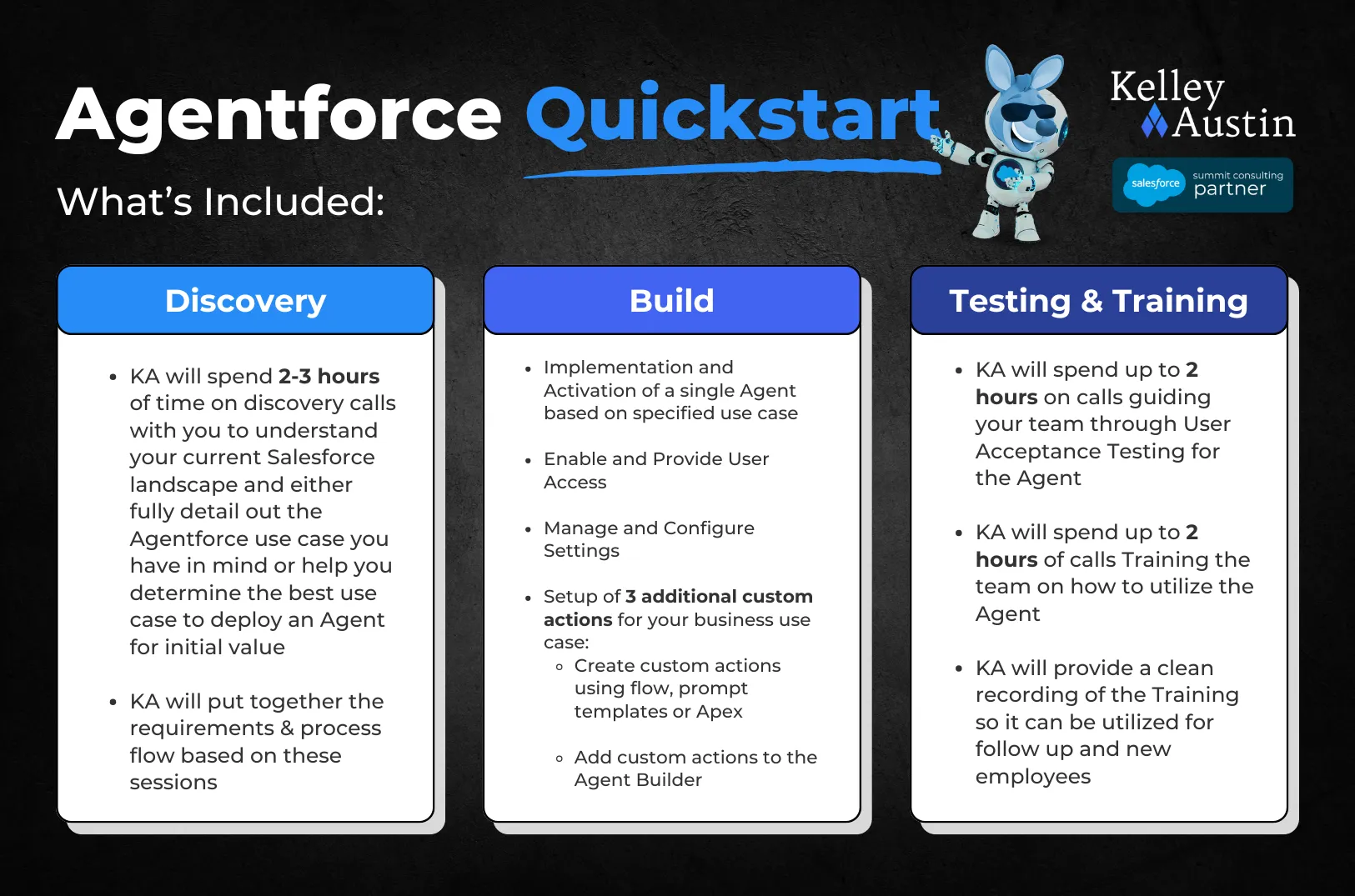 Agentforce Quickstart

What's Included:

Kelley Austin

salesforce summit consulting partner

Discovery

- KA will spend 2-3 hours of time on discovery calls with you to understand your current Salesforce landscape and either fully detail out the Agentforce use case you have in mind or help you determine the best use case to deploy an Agent for initial value

- KA will put together the requirements & process flow based on these sessions

Build

- Implementation and Activation of a single Agent based on specified use case

- Enable and Provide User Access

- Manage and Configure Settings

- Setup of 3 additional custom actions for your business use case:
  - Create custom actions using flow, prompt templates or Apex
  - Add custom actions to the Agent Builder

Testing & Training

- KA will spend up to 2 hours on calls guiding your team through User Acceptance Testing for the Agent

- KA will spend up to 2 hours of calls Training the team on how to utilize the Agent

- KA will provide a clean recording of the Training so it can be utilized for follow up and new employees